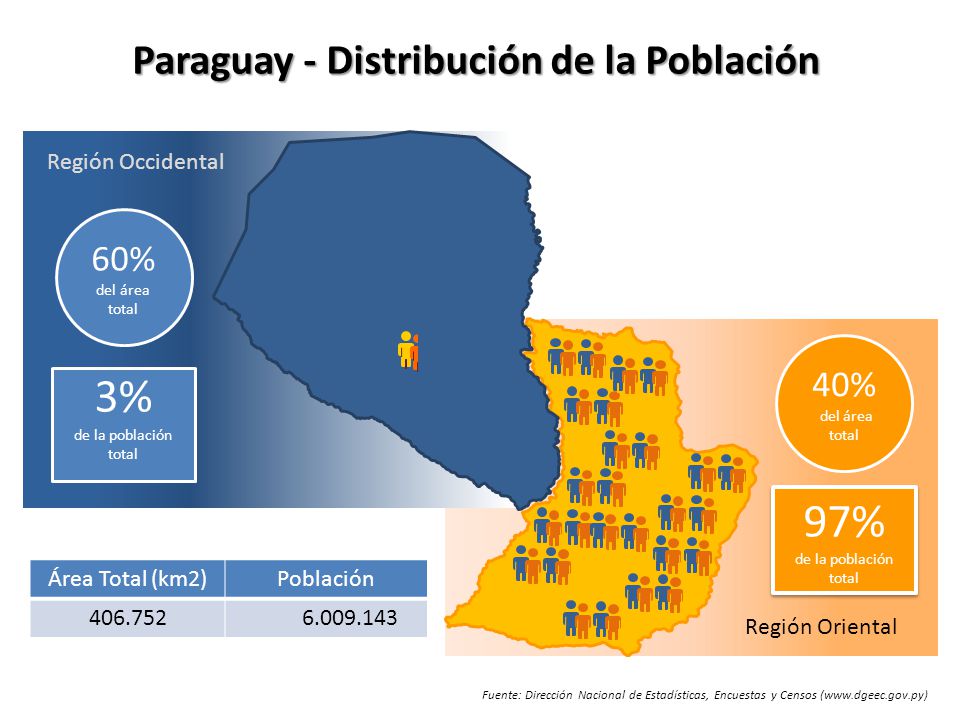 Paraguay - Distribución de la Población

Región Occidental

60%
del área total

3%
de la población total

40%
del área total

97%
de la población total

Región Oriental

| Área Total (km2) | Población |
|---|---|
| 406.752 | 6.009.143 |

Fuente: Dirección Nacional de Estadísticas, Encuestas y Censos (www.dgeec.gov.py)